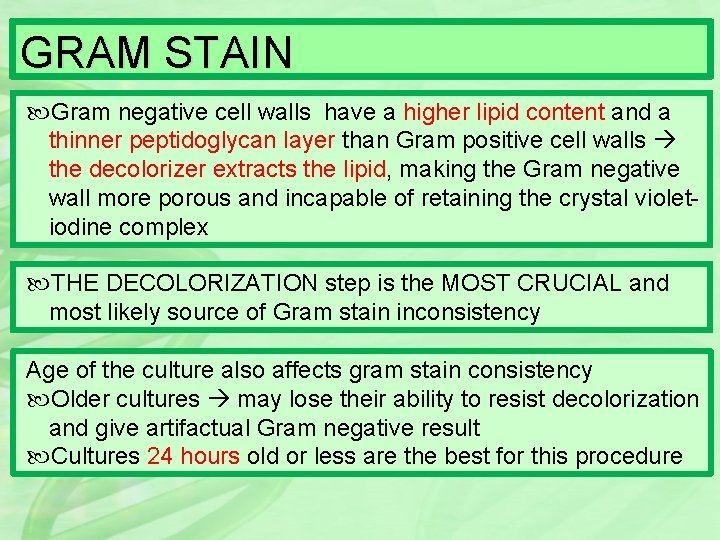 GRAM STAIN

Gram negative cell walls have a higher lipid content and a thinner peptidoglycan layer than Gram positive cell walls → the decolorizer extracts the lipid, making the Gram negative wall more porous and incapable of retaining the crystal violet-iodine complex

THE DECOLORIZATION step is the MOST CRUCIAL and most likely source of Gram stain inconsistency

Age of the culture also affects gram stain consistency
Older cultures → may lose their ability to resist decolorization and give artifactual Gram negative result
Cultures 24 hours old or less are the best for this procedure